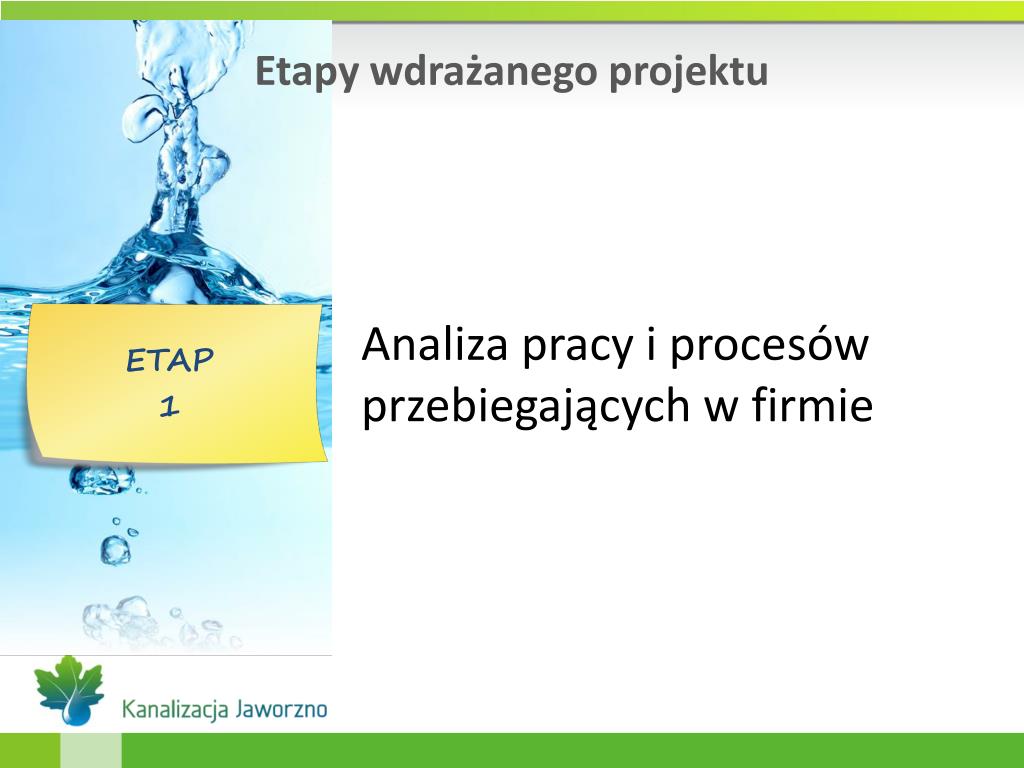 Etapy wdrażanego projektu

ETAP
1

Analiza pracy i procesów przebiegających w firmie

Kanalizacja Jaworzno